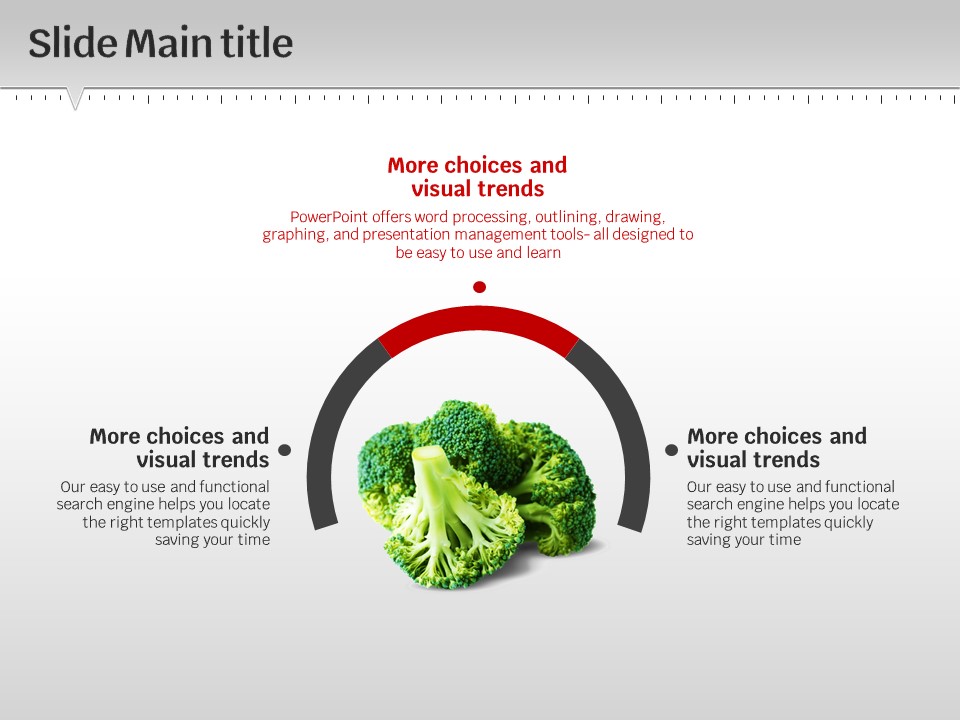 Slide Main title

More choices and visual trends

PowerPoint offers word processing, outlining, drawing, graphing, and presentation management tools- all designed to be easy to use and learn

More choices and visual trends

Our easy to use and functional search engine helps you locate the right templates quickly saving your time

More choices and visual trends

Our easy to use and functional search engine helps you locate the right templates quickly saving your time